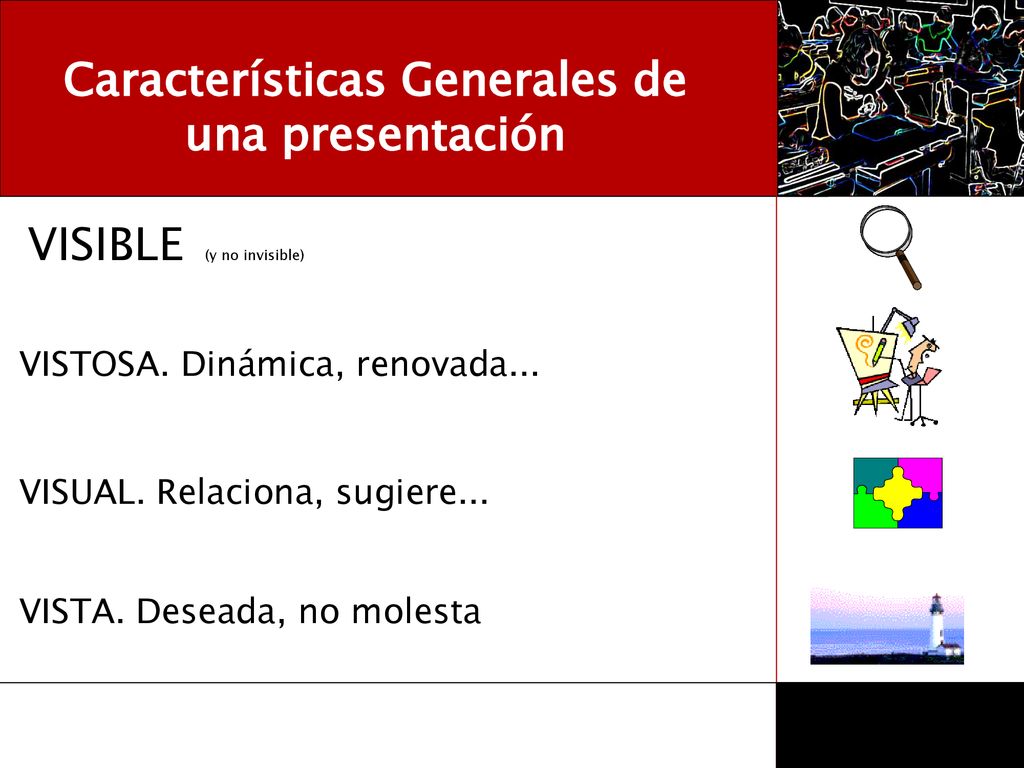 Características Generales de una presentación

VISIBLE (y no invisible)

VISTOSA. Dinámica, renovada...

VISUAL. Relaciona, sugiere...

VISTA. Deseada, no molesta